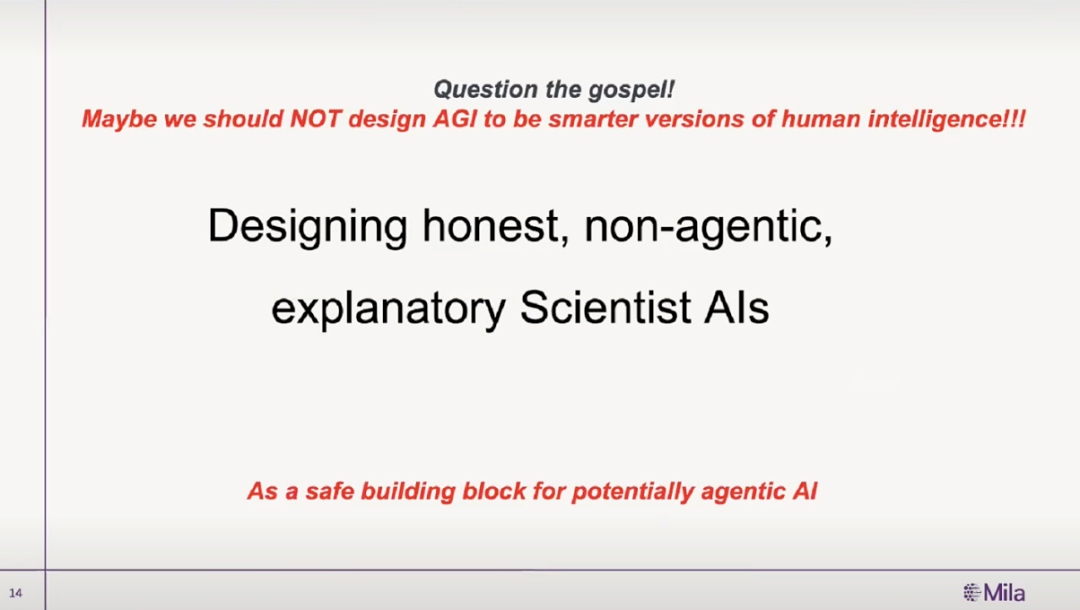 Question the gospel!
Maybe we should NOT design AGI to be smarter versions of human intelligence!!!

Designing honest, non-agentic, explanatory Scientist AIs

As a safe building block for potentially agentic AI

14

Mila